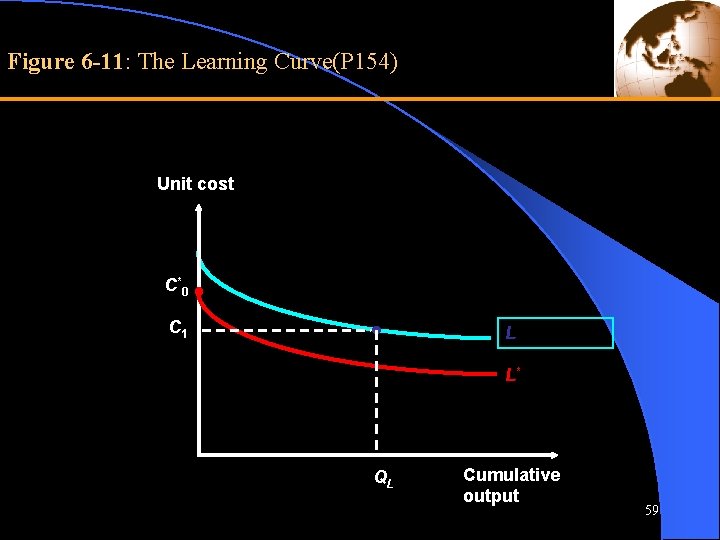 Figure 6-11: The Learning Curve(P154)

Unit cost

$C^*_0$

$C_1$

$L$

$L^*$

$Q_L$

Cumulative output

59